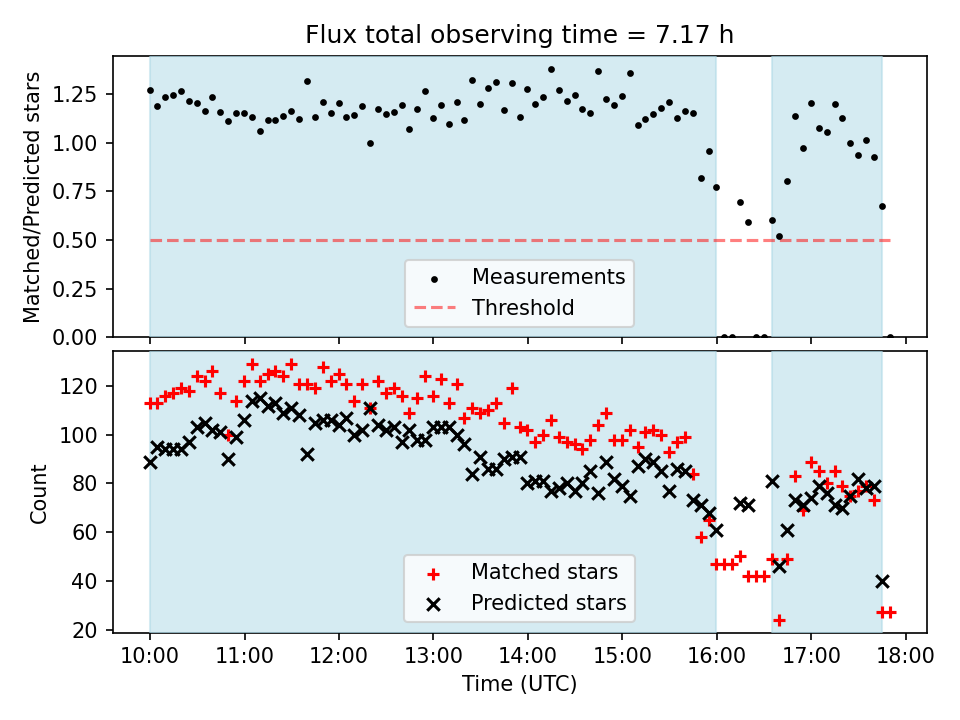 Flux total observing time = 7.17 h

Matched/Predicted stars

1.25
1.00
0.75
0.50
0.25
0.00

Measurements
Threshold

Count

120
100
80
60
40
20

Matched stars
Predicted stars

10:00 11:00 12:00 13:00 14:00 15:00 16:00 17:00 18:00

Time (UTC)